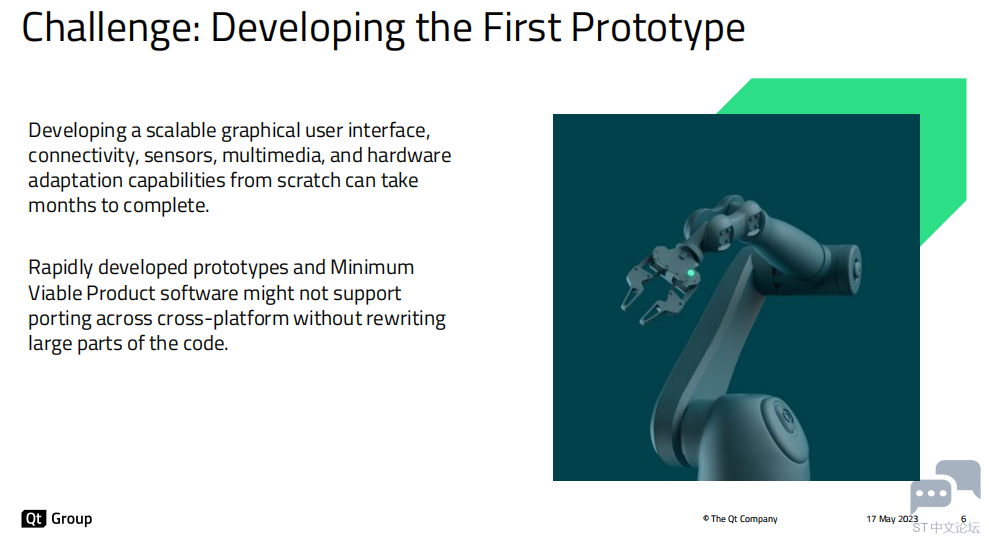 Challenge: Developing the First Prototype

Developing a scalable graphical user interface, connectivity, sensors, multimedia, and hardware adaptation capabilities from scratch can take months to complete.

Rapidly developed prototypes and Minimum Viable Product software might not support porting across cross-platform without rewriting large parts of the code.

Qt Group

© The Qt Company

17 May 2023

6

ST中文论坛